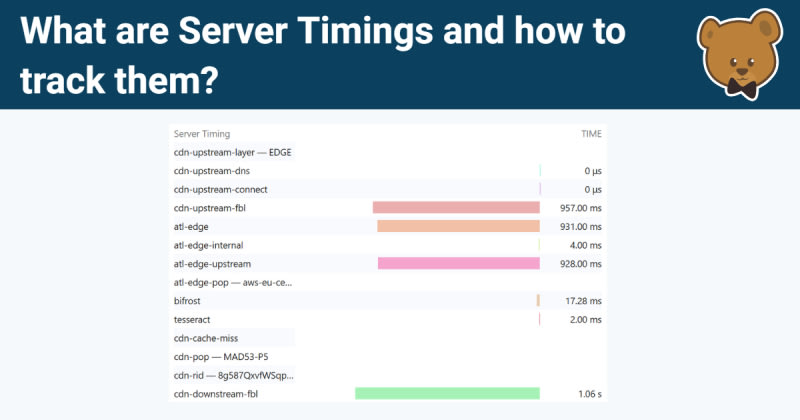 What are Server Timings and how to track them?

| Server Timing | TIME |
|---|---|
| cdn-upstream-layer — EDGE | |
| cdn-upstream-dns | 0 μs |
| cdn-upstream-connect | 0 μs |
| cdn-upstream-fbl | 957.00 ms |
| atl-edge | 931.00 ms |
| atl-edge-internal | 4.00 ms |
| atl-edge-upstream | 928.00 ms |
| atl-edge-pop — aws-eu-ce... | |
| bifrost | 17.28 ms |
| tesseract | 2.00 ms |
| cdn-cache-miss | |
| cdn-pop — MAD53-P5 | |
| cdn-rid — 8g587QxvfWSqp... | |
| cdn-downstream-fbl | 1.06 s |